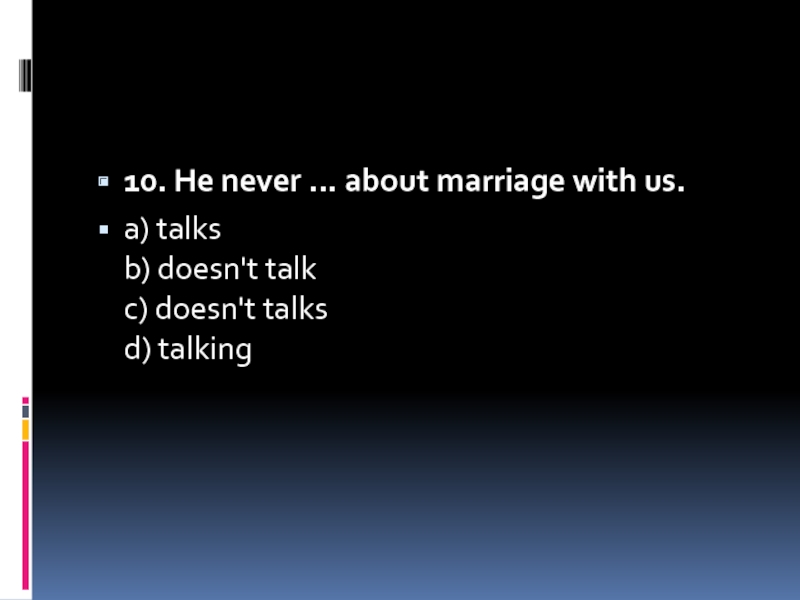 10. He never ... about marriage with us.

a) talks
b) doesn't talk
c) doesn't talks
d) talking